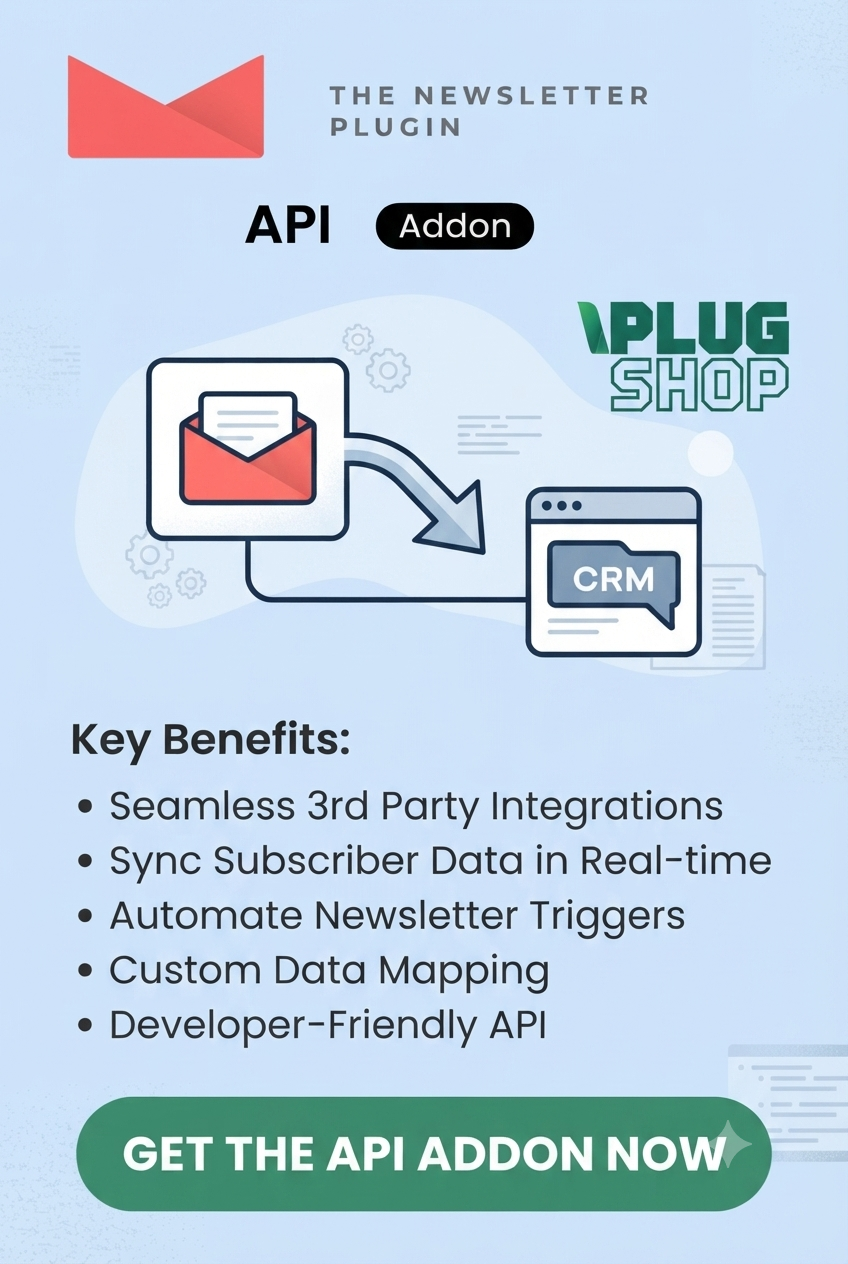 THE NEWSLETTER
PLUGIN

API Addon

PLUG
SHOP

CRM

Key Benefits:

• Seamless 3rd Party Integrations
• Sync Subscriber Data in Real-time
• Automate Newsletter Triggers
• Custom Data Mapping
• Developer-Friendly API

GET THE API ADDON NOW